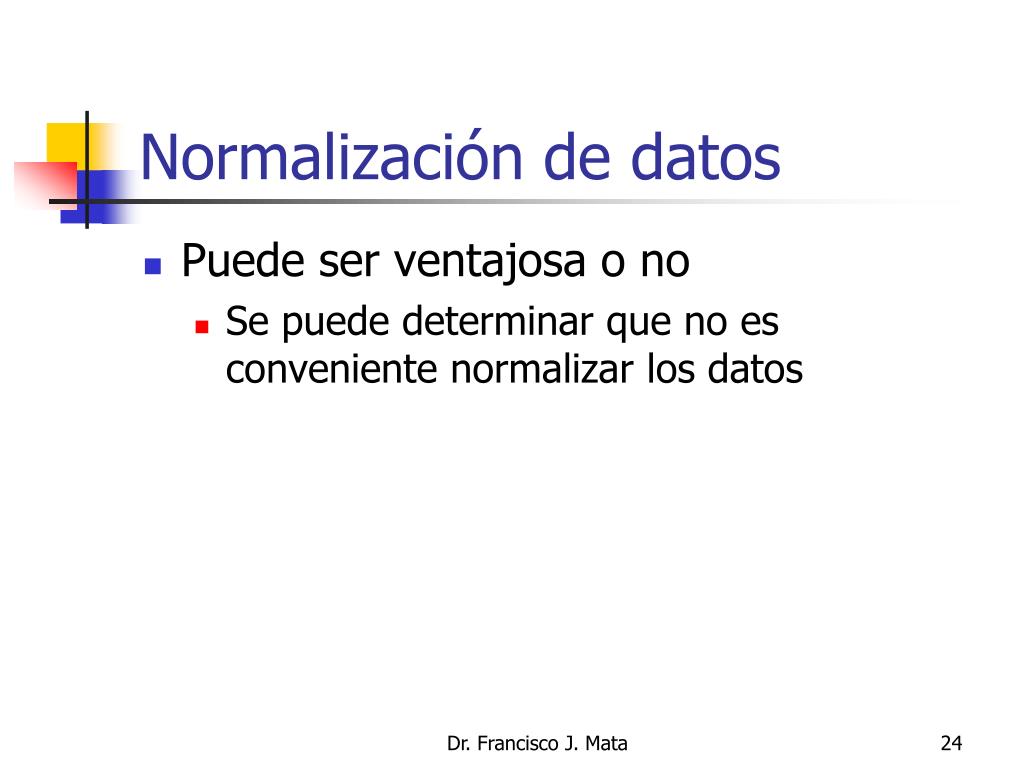 Normalización de datos

Puede ser ventajosa o no

Se puede determinar que no es conveniente normalizar los datos

Dr. Francisco J. Mata

24